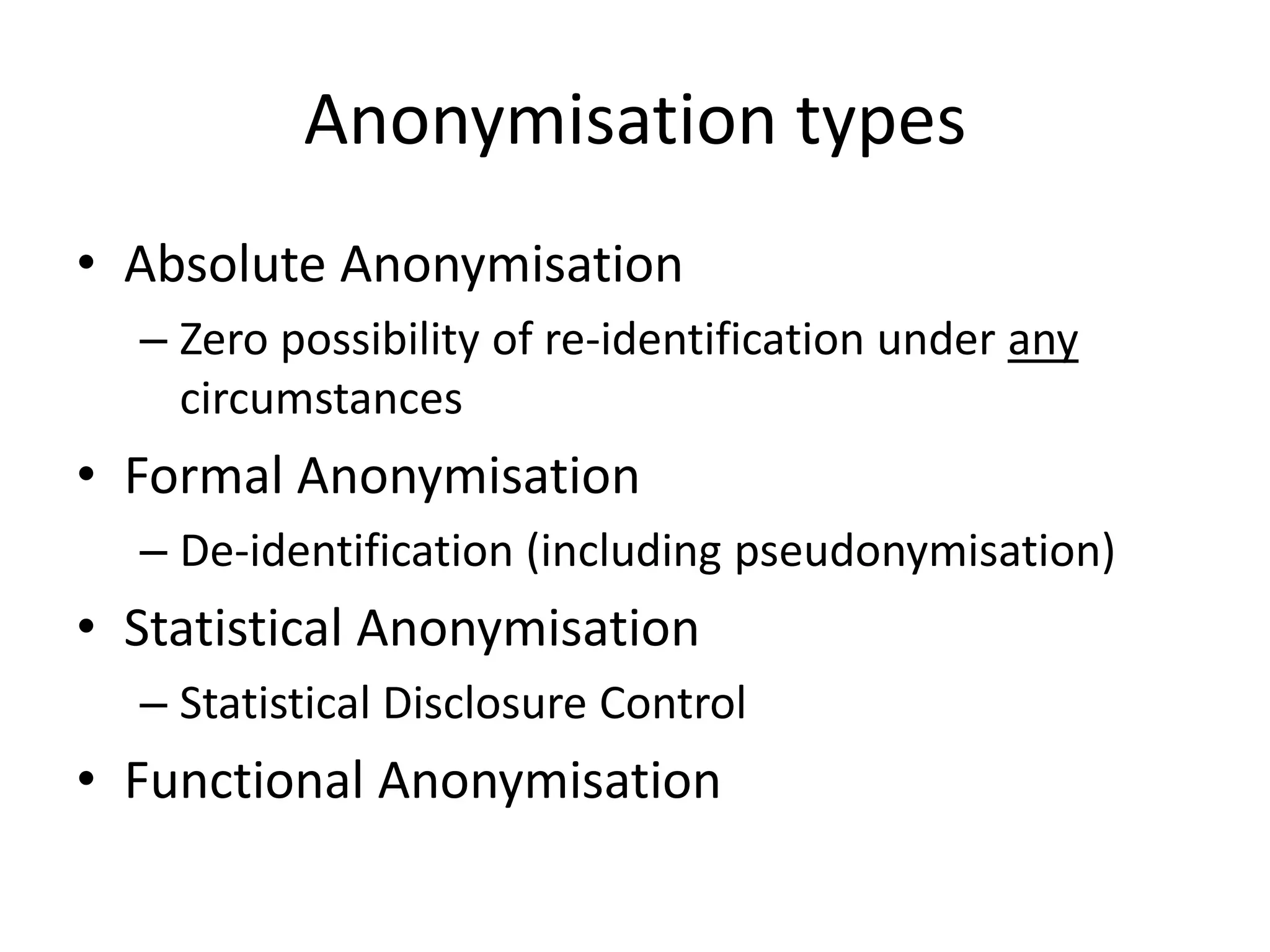 Anonymisation types

• Absolute Anonymisation
– Zero possibility of re-identification under any circumstances
• Formal Anonymisation
– De-identification (including pseudonymisation)
• Statistical Anonymisation
– Statistical Disclosure Control
• Functional Anonymisation